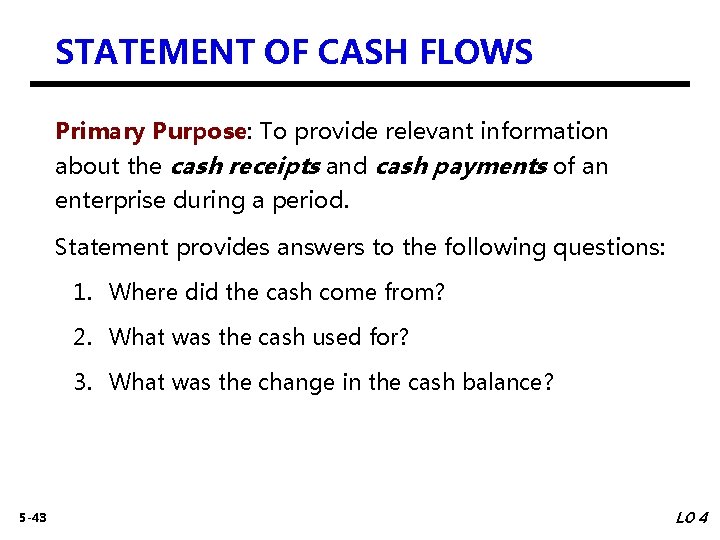 STATEMENT OF CASH FLOWS

Primary Purpose: To provide relevant information about the cash receipts and cash payments of an enterprise during a period.

Statement provides answers to the following questions:

1. Where did the cash come from?

2. What was the cash used for?

3. What was the change in the cash balance?

5-43

LO 4